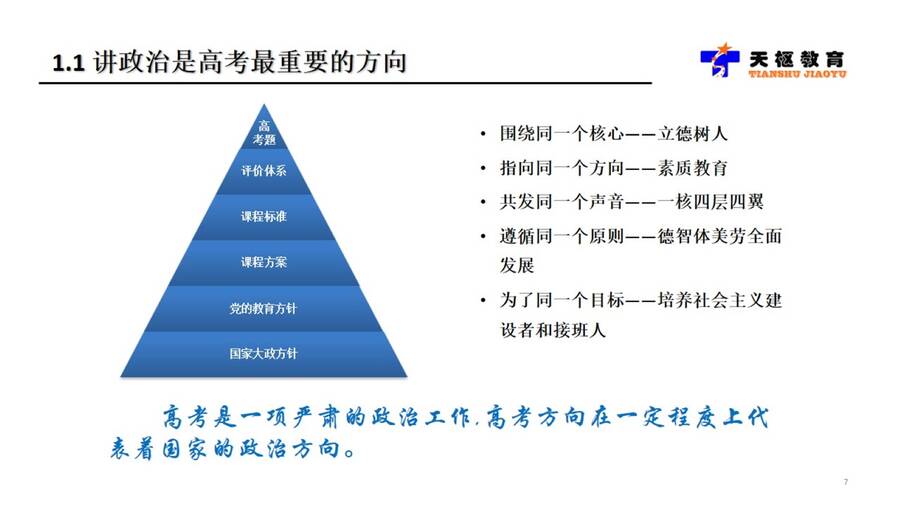 1.1 讲政治是高考最重要的方向

天枢教育
TIANSHU JIAOYU

高考题
评价体系
课程标准
课程方案
党的教育方针
国家大政方针

• 围绕同一个核心——立德树人
• 指向同一个方向——素质教育
• 共发同一个声音——一核四层四翼
• 遵循同一个原则——德智体美劳全面发展
• 为了同一个目标——培养社会主义建设者和接班人

高考是一项严肃的政治工作,高考方向在一定程度上代表着国家的政治方向。

7